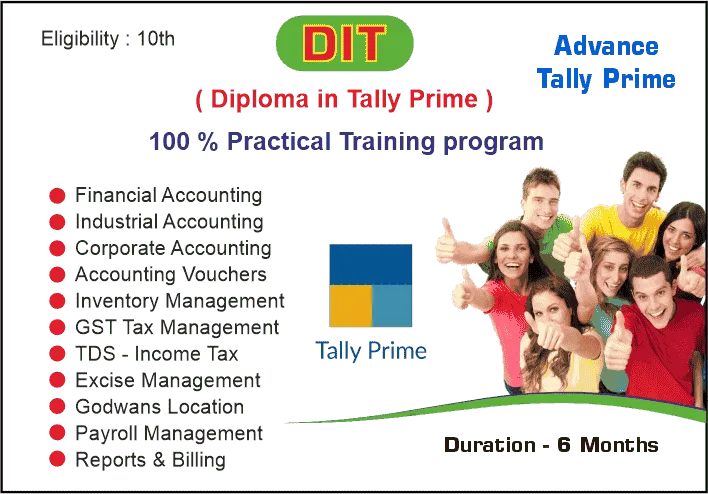 Eligibility : 10th

DIT

Advance Tally Prime

( Diploma in Tally Prime )

100 % Practical Training program

Financial Accounting
Industrial Accounting
Corporate Accounting
Accounting Vouchers
Inventory Management
GST Tax Management
TDS - Income Tax
Excise Management
Godwans Location
Payroll Management
Reports & Billing

Tally Prime

Duration - 6 Months